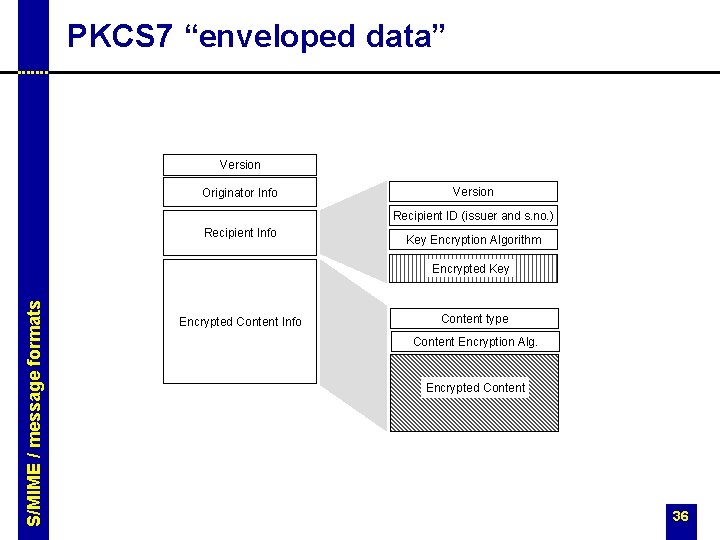 PKCS7 “enveloped data”

Version

Originator Info

Recipient Info

Encrypted Content Info

Version

Recipient ID (issuer and s.no.)

Key Encryption Algorithm

Encrypted Key

Content type

Content Encryption Alg.

Encrypted Content

S/MIME / message formats

36